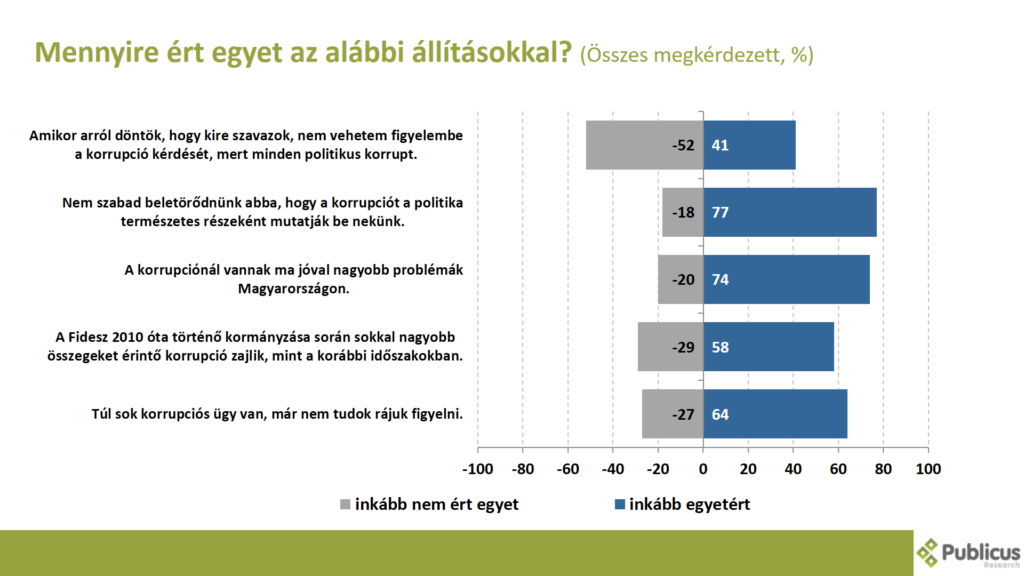 Mennyire ért egyet az alábbi állításokkal? (Összes megkérdezett, %)

Amikor arról döntök, hogy kire szavazok, nem vehetem figyelembe a korrupció kérdését, mert minden politikus korrupt.

-52 41

Nem szabad beletörődnünk abba, hogy a korrupciót a politika természetes részeként mutatják be nekünk.

-18 77

A korrupciónál vannak ma jóval nagyobb problémák Magyarországon.

-20 74

A Fidesz 2010 óta történő kormányzása során sokkal nagyobb összegeket érintő korrupció zajlik, mint a korábbi időszakokban.

-29 58

Túl sok korrupciós ügy van, már nem tudok rájuk figyelni.

-27 64

-100 -80 -60 -40 -20 0 20 40 60 80 100

inkább nem ért egyet
inkább egyetért

Publicus Research